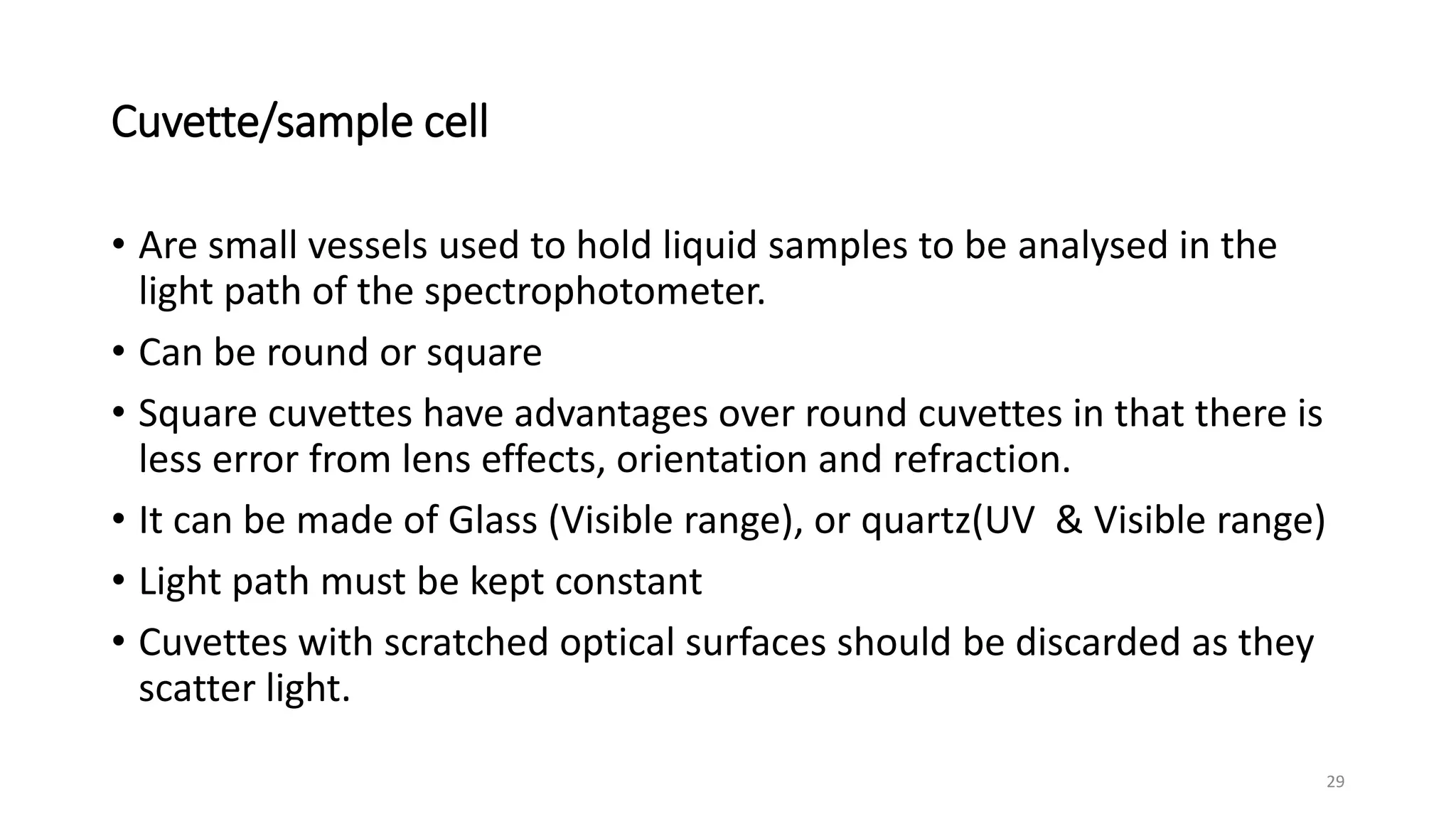 Cuvette/sample cell

• Are small vessels used to hold liquid samples to be analysed in the light path of the spectrophotometer.

• Can be round or square

• Square cuvettes have advantages over round cuvettes in that there is less error from lens effects, orientation and refraction.

• It can be made of Glass (Visible range), or quartz(UV & Visible range)

• Light path must be kept constant

• Cuvettes with scratched optical surfaces should be discarded as they scatter light.

29